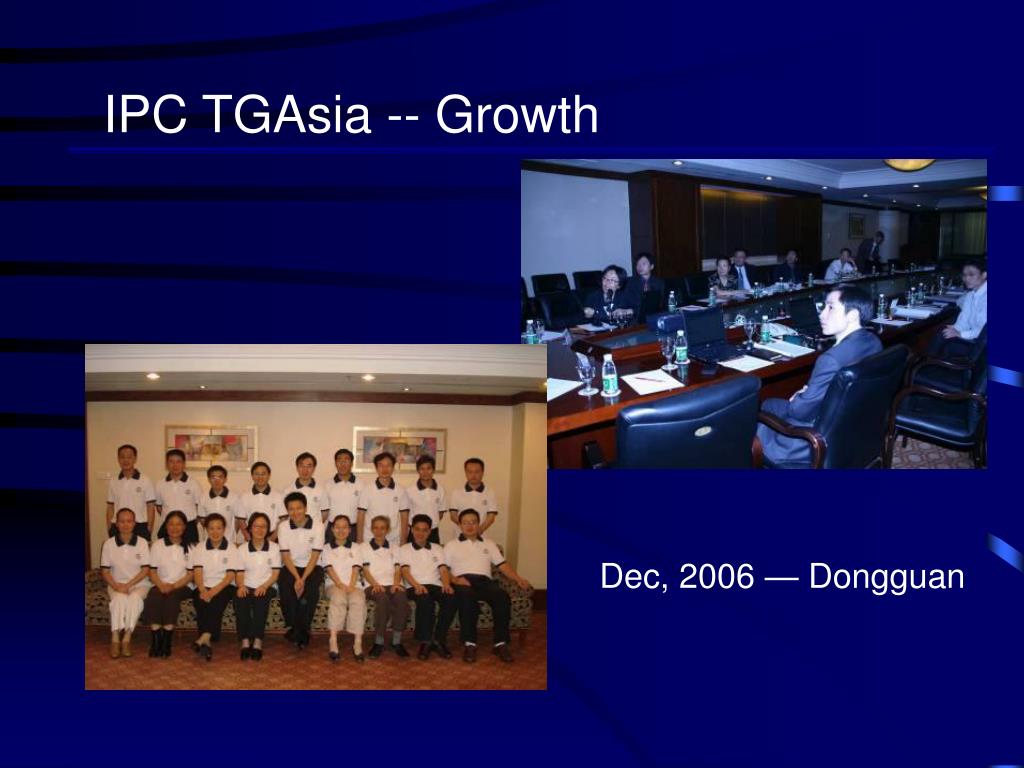 IPC TGAsia -- Growth

Dec, 2006 — Dongguan